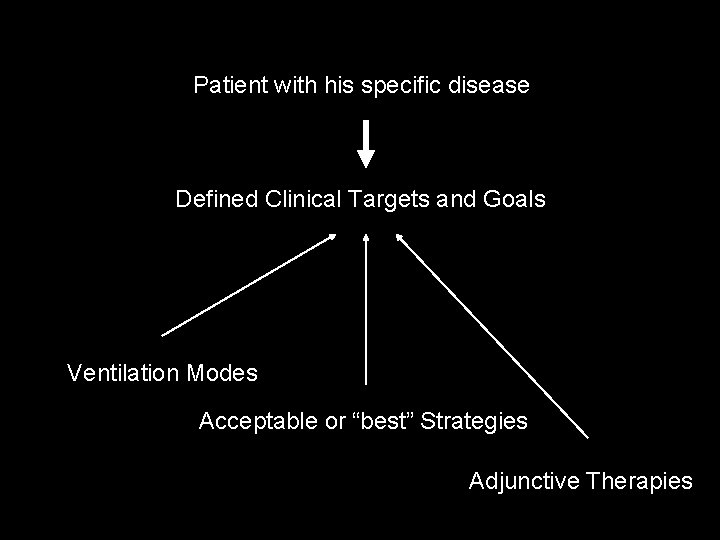 Patient with his specific disease

Defined Clinical Targets and Goals

Ventilation Modes

Acceptable or “best” Strategies

Adjunctive Therapies